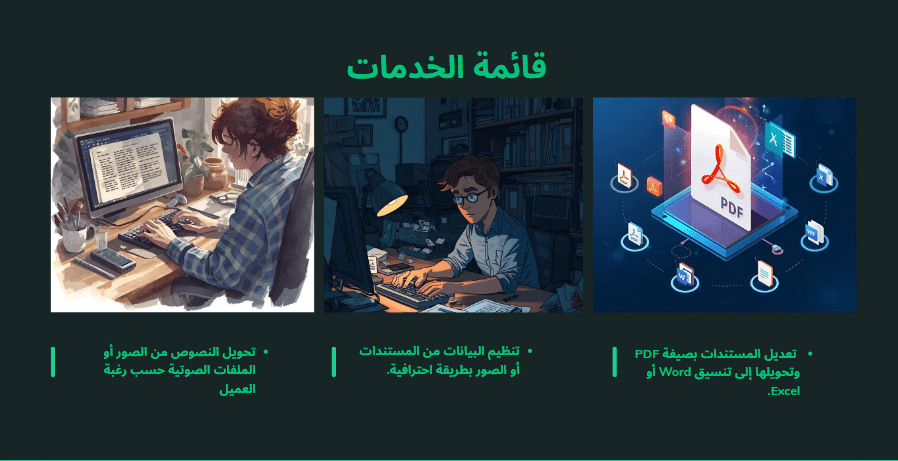 قائمة الخدمات

PDF

• تعديل المستندات بصيغة PDF وتحويلها إلى تنسيق Word أو Excel.

• تنظيم البيانات من المستندات أو الصور بطريقة احترافية.

• تحويل النصوص من الصور أو الملفات الصوتية حسب رغبة العميل